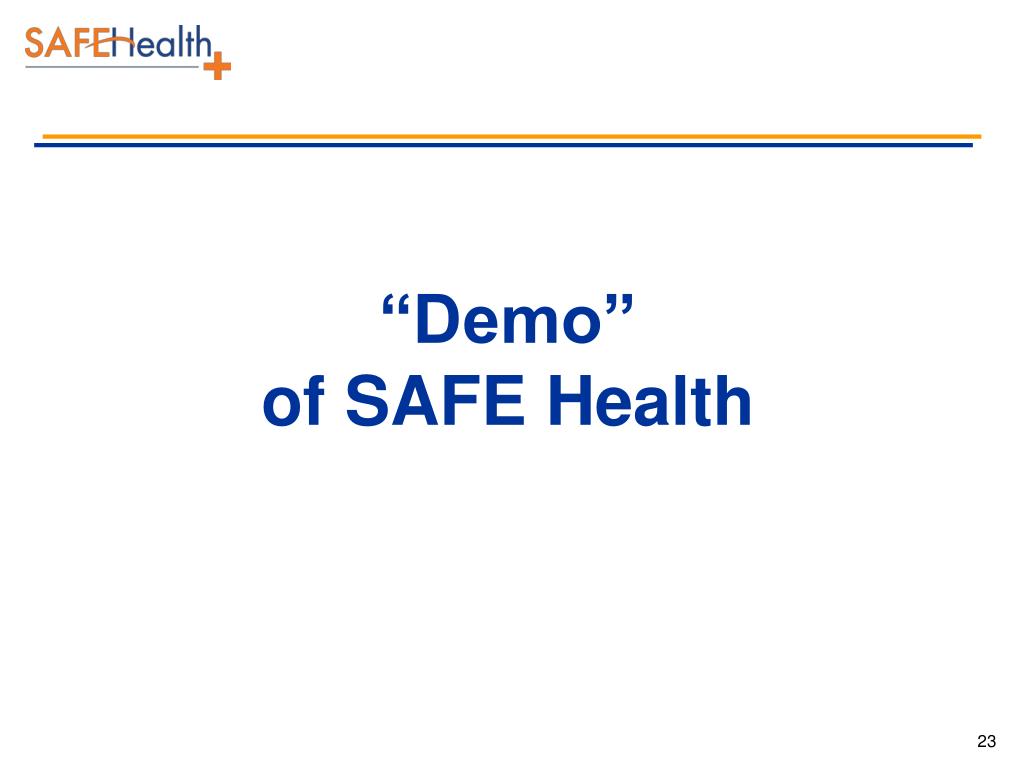 SAFEHealth

“Demo”
of SAFE Health

23